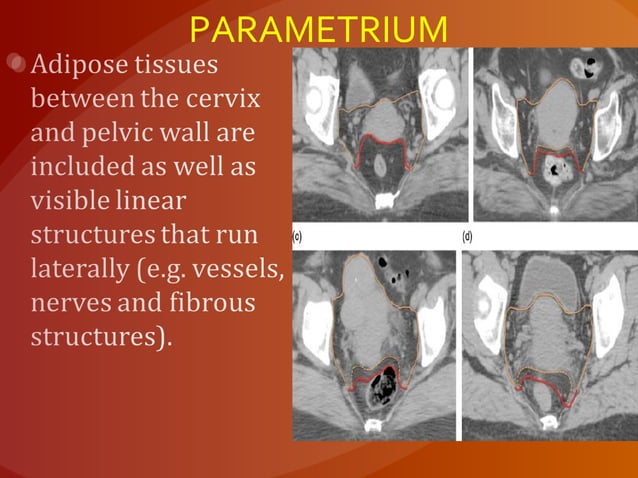 PARAMETRIUM

Adipose tissues between the cervix and pelvic wall are included as well as visible linear structures that run laterally (e.g. vessels, nerves and fibrous structures).

(c)

(d)